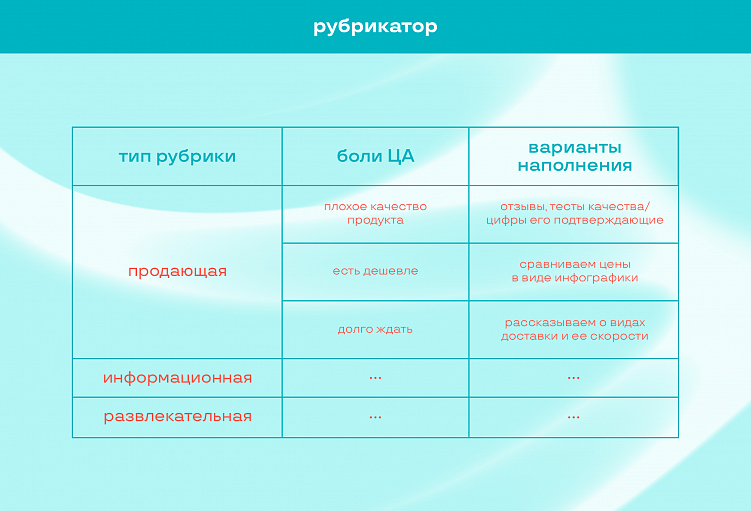 рубрикатор

| тип рубрики | боли ЦА | варианты наполнения |
|---|---|---|
| продающая | плохое качество продукта | отзывы, тесты качества/ цифры его подтверждающие |
| | есть дешевле | сравниваем цены в виде инфографики |
| | долго ждать | рассказываем о видах доставки и ее скорости |
| информационная | ... | ... |
| развлекательная | ... | ... |